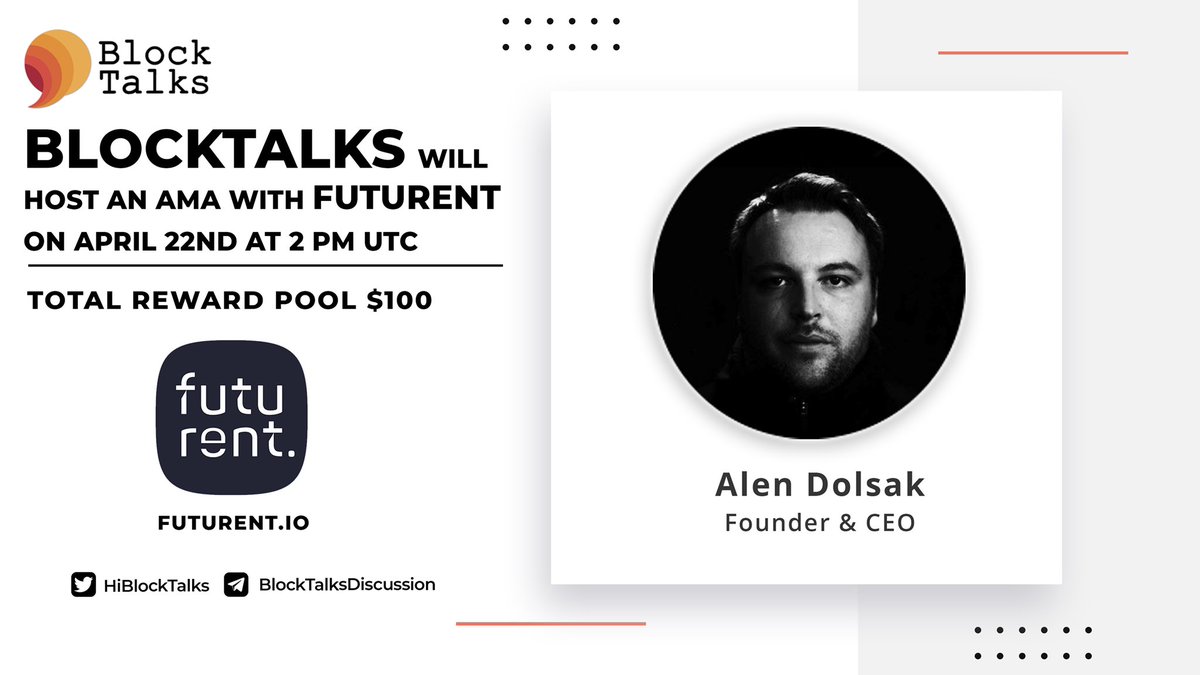 Block Talks

BLOCKTALKS WILL HOST AN AMA WITH FUTURENT ON APRIL 22ND AT 2 PM UTC

TOTAL REWARD POOL $100

futu rent.

FUTURENT.IO

HiBlockTalks BlockTalksDiscussion

Alen Dolsak
Founder & CEO